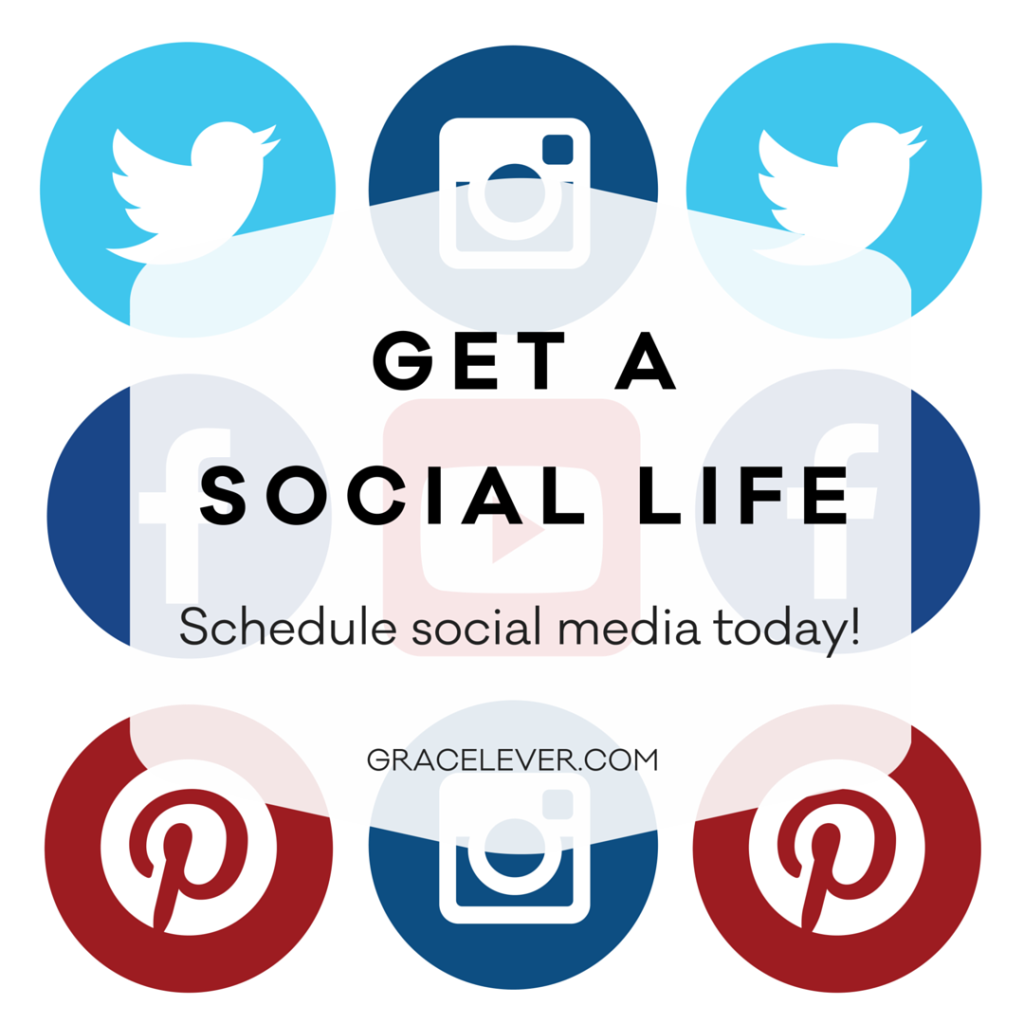 GET A
SOCIAL LIFE

Schedule social media today!

GRACELEVER.COM